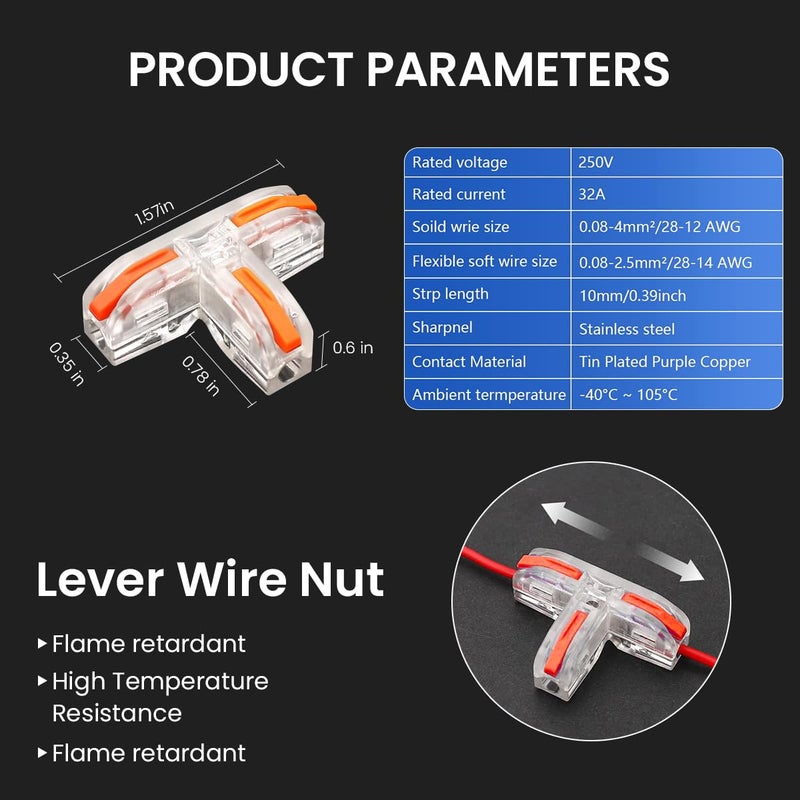 PRODUCT PARAMETERS

1.57in
0.35 in
0.78 in
0.6 in

| Rated voltage | 250V |
|---|---|
| Rated current | 32A |
| Soild wrie size | 0.08-4mm²/28-12 AWG |
| Flexible soft wire size | 0.08-2.5mm²/28-14 AWG |
| Strp length | 10mm/0.39inch |
| Sharpnel | Stainless steel |
| Contact Material | Tin Plated Purple Copper |
| Ambient termperature | -40°C ~ 105°C |

Lever Wire Nut

▸ Flame retardant
▸ High Temperature Resistance
▸ Flame retardant